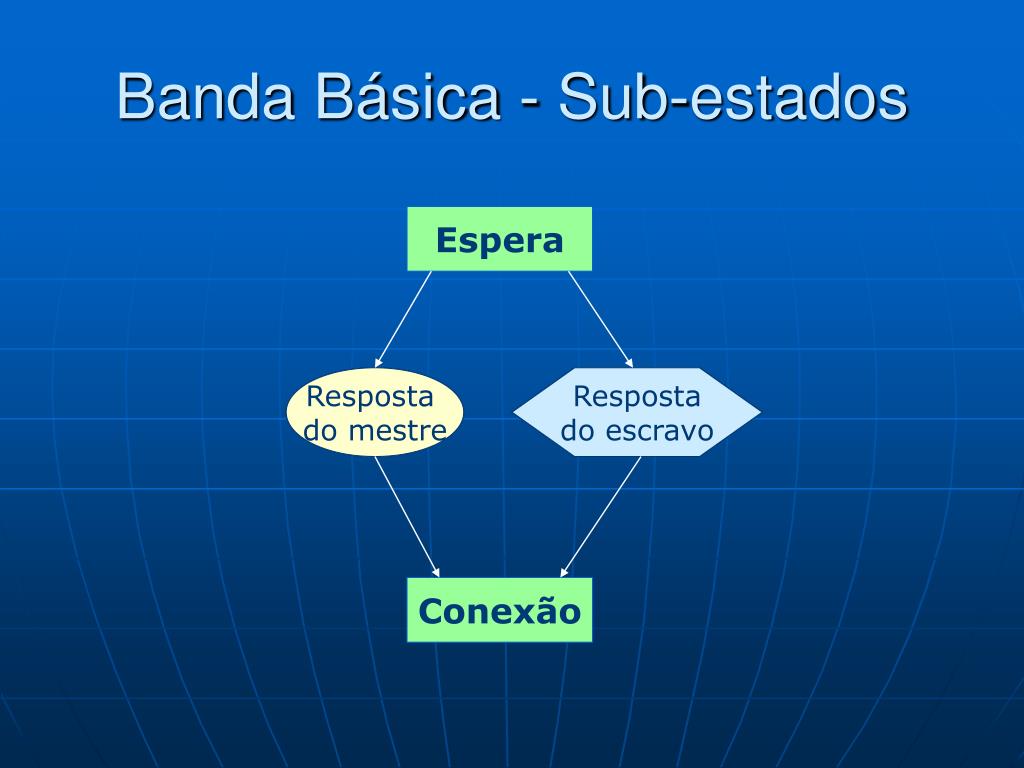 Banda Básica - Sub-estados

Espera

Resposta do mestre

Resposta do escravo

Conexão